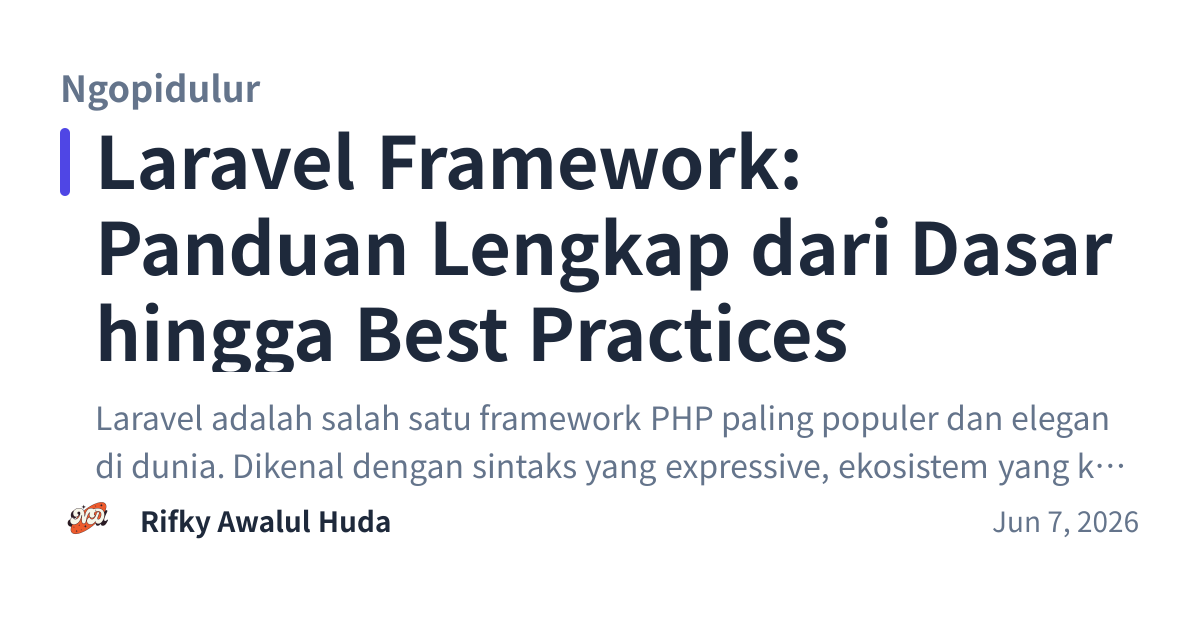 Ngopidulur

Laravel Framework: Panduan Lengkap dari Dasar hingga Best Practices

Laravel adalah salah satu framework PHP paling populer dan elegan di dunia. Dikenal dengan sintaks yang expressive, ekosistem yang k…

Rifky Awalul Huda

Jun 7, 2026